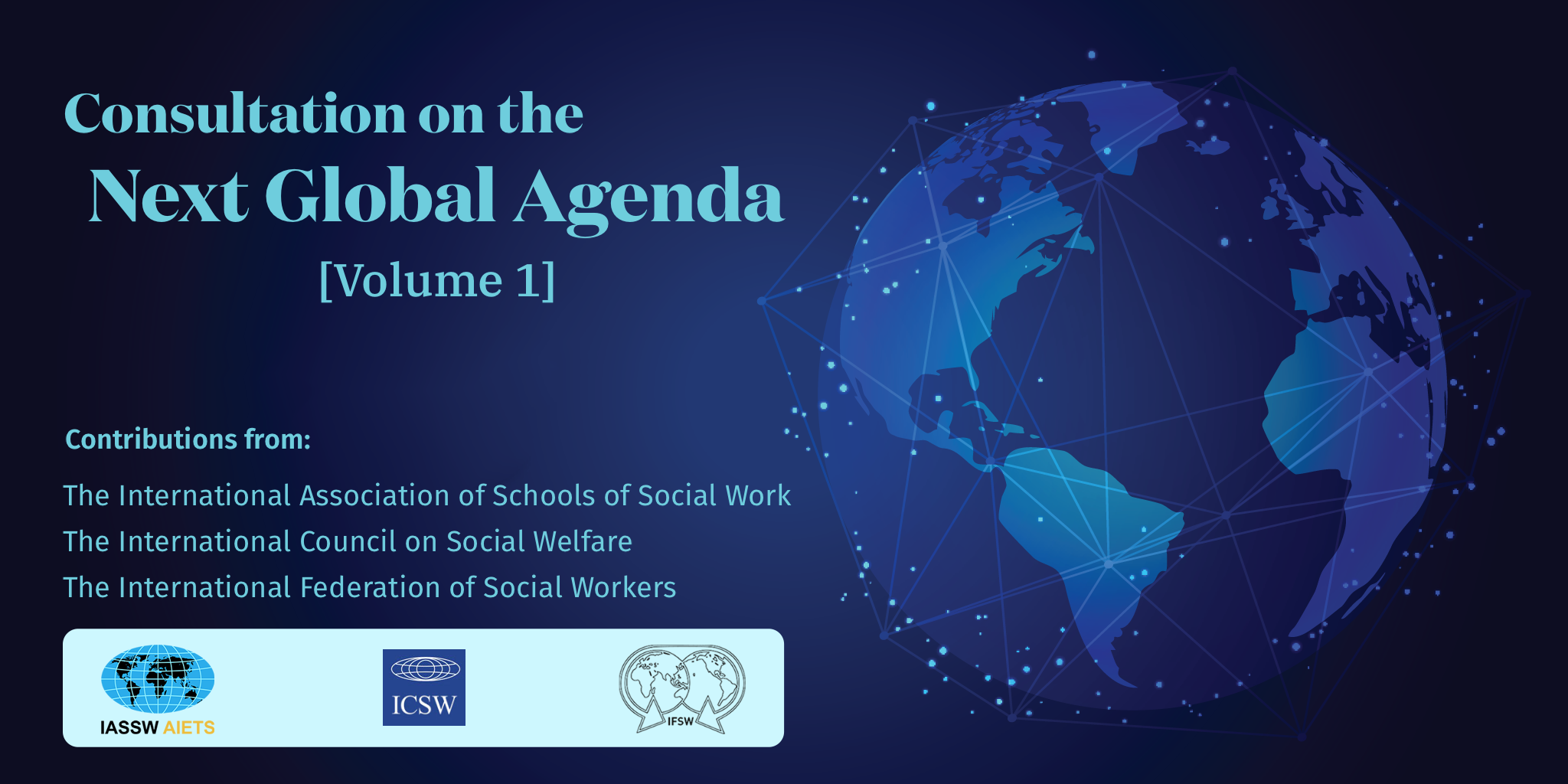 Consultation on the
Next Global Agenda
[Volume 1]

Contributions from:

The International Association of Schools of Social Work
The International Council on Social Welfare
The International Federation of Social Workers

IASSW AIETS

ICSW

IFSW